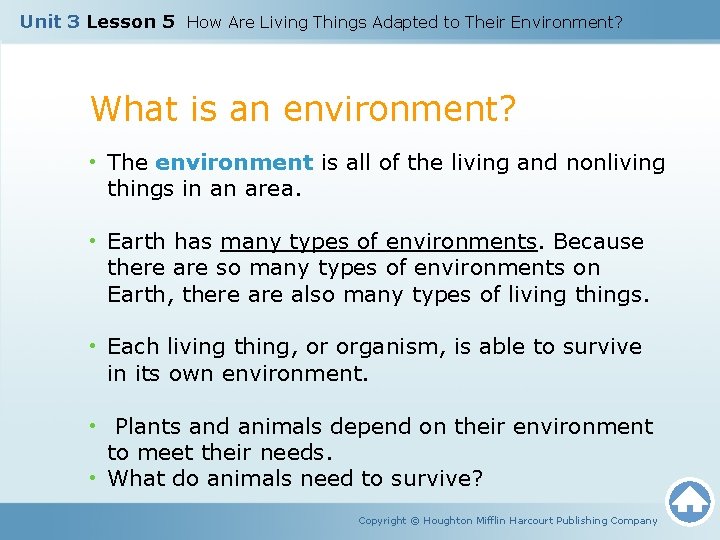 Unit 3 Lesson 5 How Are Living Things Adapted to Their Environment?

What is an environment?

• The environment is all of the living and nonliving things in an area.

• Earth has many types of environments. Because there are so many types of environments on Earth, there are also many types of living things.

• Each living thing, or organism, is able to survive in its own environment.

• Plants and animals depend on their environment to meet their needs.
• What do animals need to survive?

Copyright © Houghton Mifflin Harcourt Publishing Company